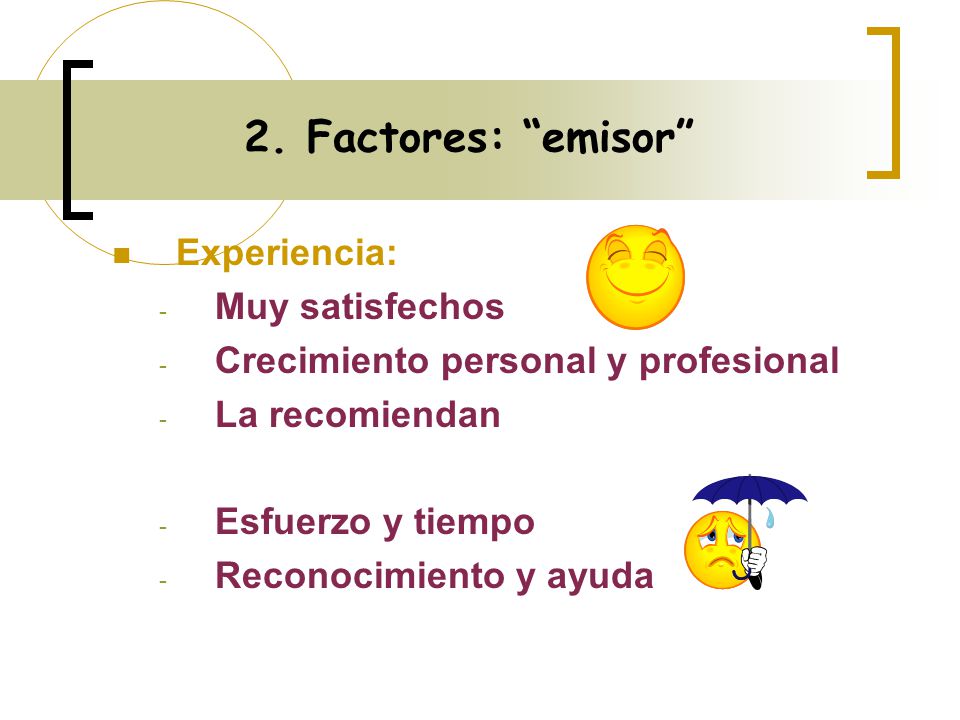 2. Factores: “emisor”

Experiencia:
- Muy satisfechos
- Crecimiento personal y profesional
- La recomiendan

- Esfuerzo y tiempo
- Reconocimiento y ayuda